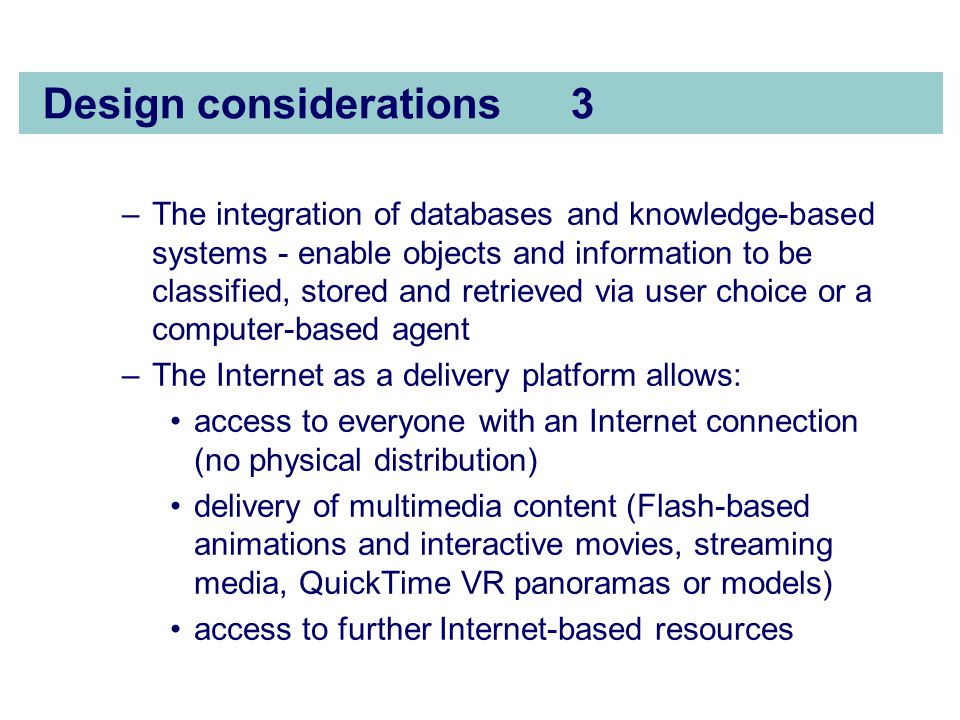 Design considerations 3

– The integration of databases and knowledge-based systems - enable objects and information to be classified, stored and retrieved via user choice or a computer-based agent
– The Internet as a delivery platform allows:
• access to everyone with an Internet connection (no physical distribution)
• delivery of multimedia content (Flash-based animations and interactive movies, streaming media, QuickTime VR panoramas or models)
• access to further Internet-based resources